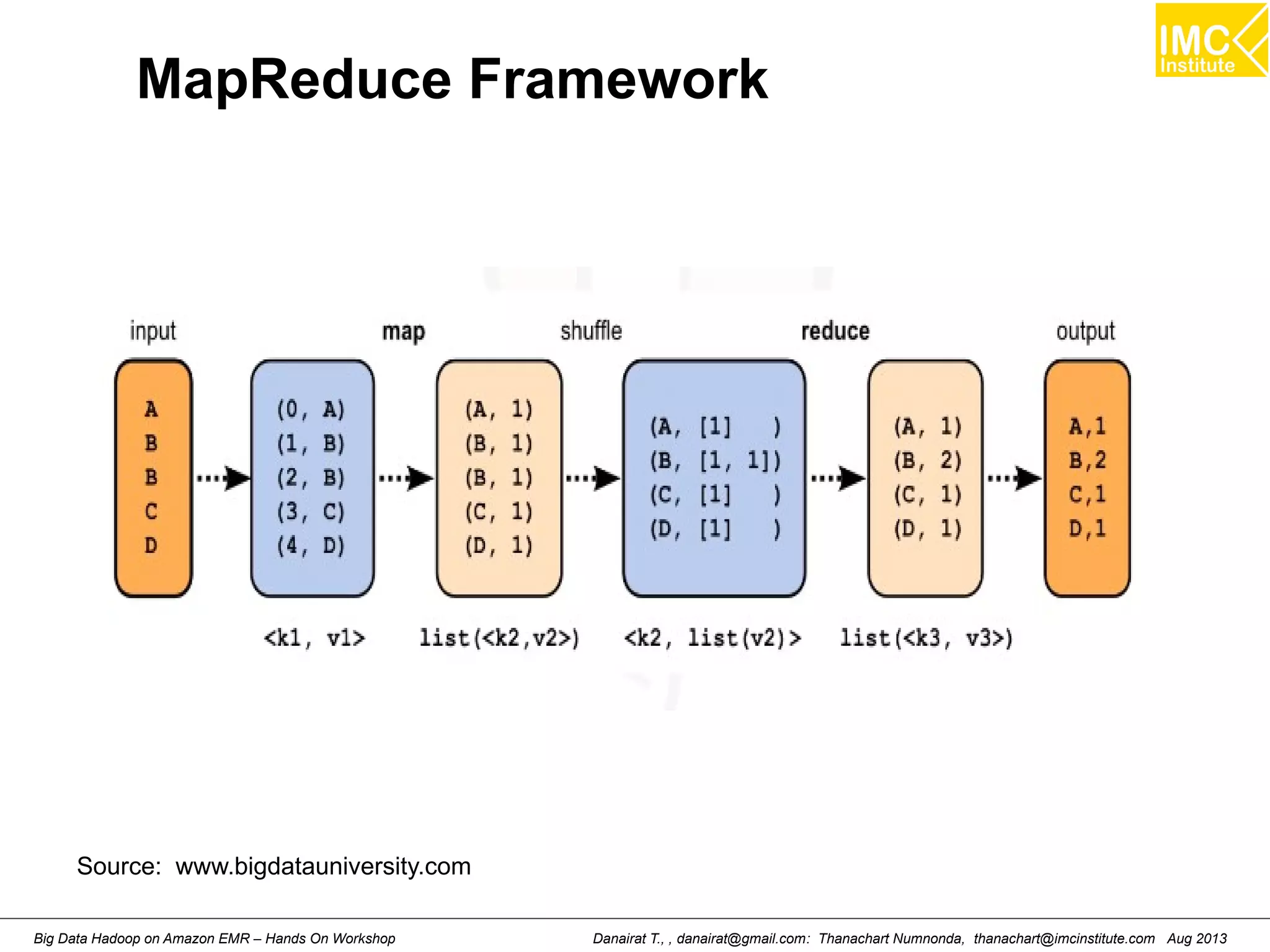 IMC Institute

MapReduce Framework

input

map

shuffle

reduce

output

A
B
B
C
D

(0, A)
(1, B)
(2, B)
(3, C)
(4, D)

(A, 1)
(B, 1)
(B, 1)
(C, 1)
(D, 1)

(A, [1] )
(B, [1, 1])
(C, [1] )
(D, [1] )

(A, 1)
(B, 2)
(C, 1)
(D, 1)

A,1
B,2
C,1
D,1

<k1, v1>

list(<k2,v2>)

<k2, list(v2)>

list(<k3, v3>)

Source: www.bigdatauniversity.com

Big Data Hadoop on Amazon EMR – Hands On Workshop

Danairat T., , danairat@gmail.com: Thanachart Numnonda, thanachart@imcinstitute.com Aug 2013